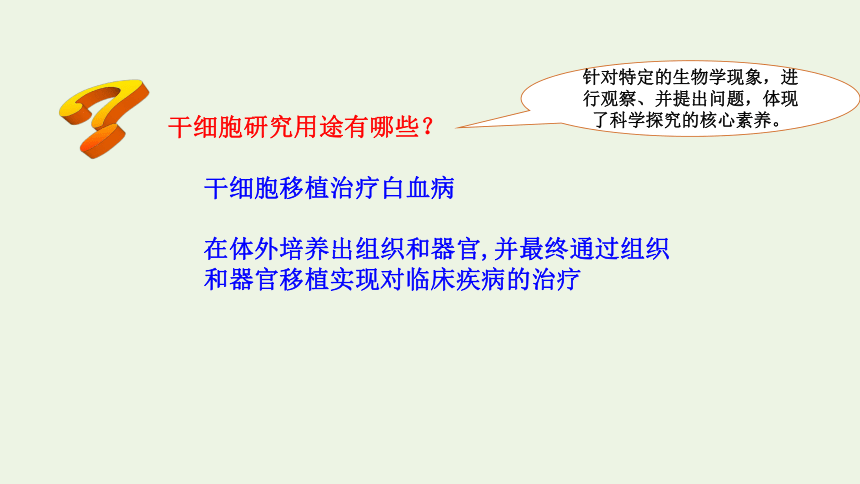 干细胞研究用途有哪些？

针对特定的生物学现象，进行观察、并提出问题，体现了科学探究的核心素养。

干细胞移植治疗白血病

在体外培养出组织和器官,并最终通过组织和器官移植实现对临床疾病的治疗